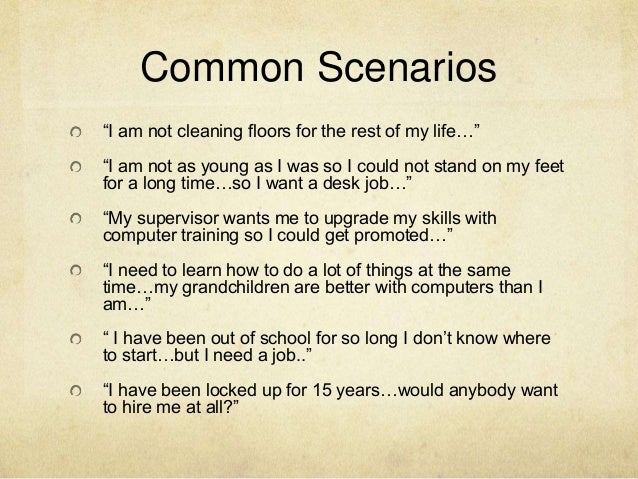 Common Scenarios

“I am not cleaning floors for the rest of my life…”

“I am not as young as I was so I could not stand on my feet for a long time…so I want a desk job…”

“My supervisor wants me to upgrade my skills with computer training so I could get promoted…”

“I need to learn how to do a lot of things at the same time…my grandchildren are better with computers than I am…”

“ I have been out of school for so long I don’t know where to start…but I need a job..”

“I have been locked up for 15 years…would anybody want to hire me at all?”